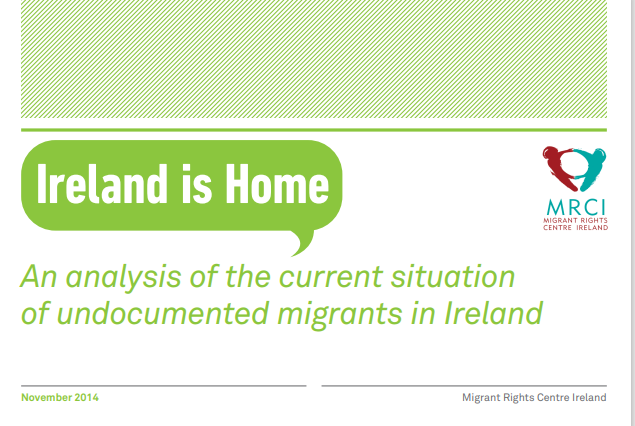 Ireland is Home

MRCI
MIGRANT RIGHTS
CENTRE IRELAND

An analysis of the current situation of undocumented migrants in Ireland

November 2014

Migrant Rights Centre Ireland